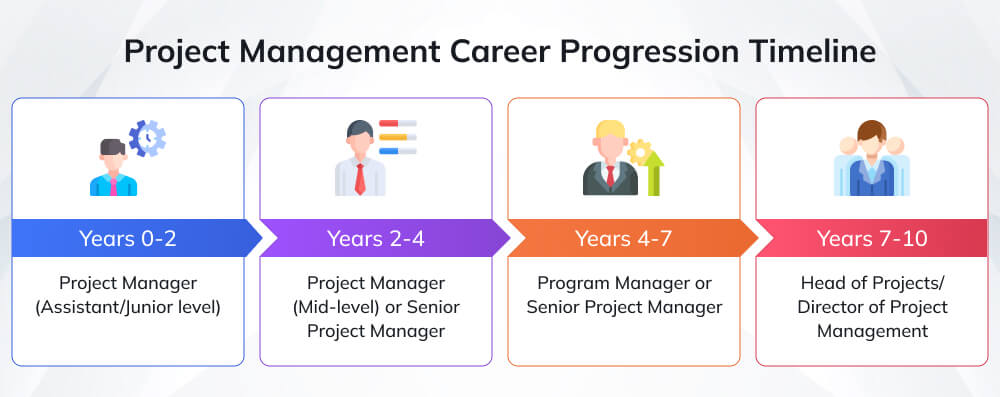 Project Management Career Progression Timeline

Years 0-2

Project Manager (Assistant/Junior level)

Years 2-4

Project Manager (Mid-level) or Senior Project Manager

Years 4-7

Program Manager or Senior Project Manager

Years 7-10

Head of Projects/ Director of Project Management